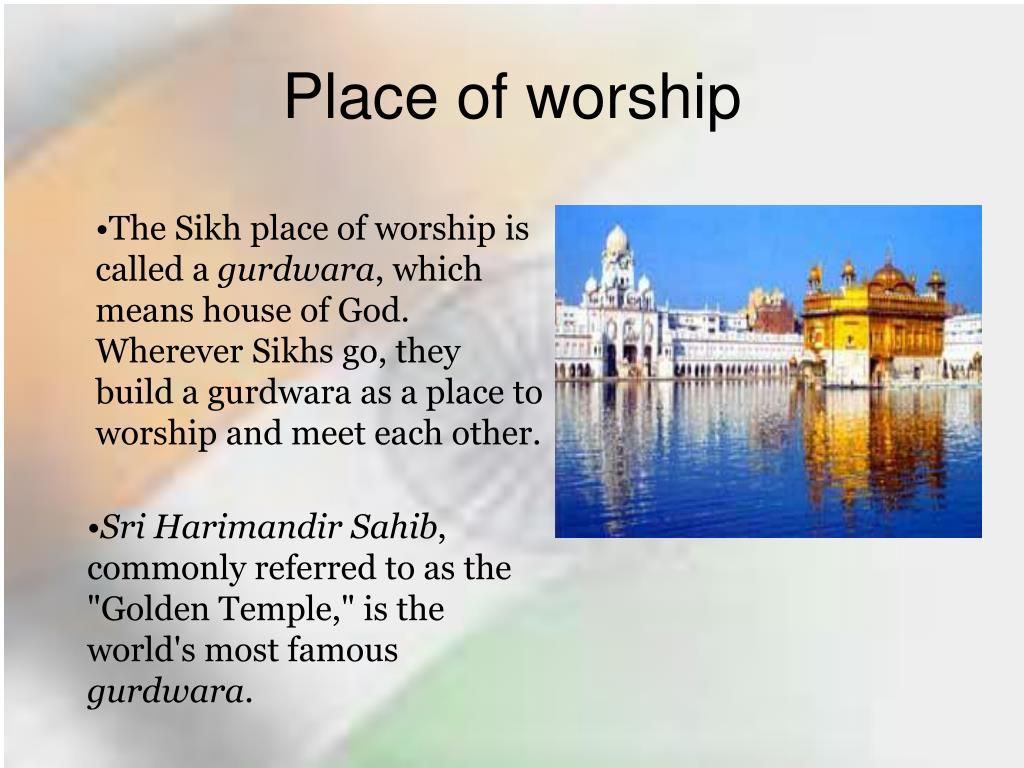 Place of worship

•The Sikh place of worship is called a gurdwara, which means house of God. Wherever Sikhs go, they build a gurdwara as a place to worship and meet each other.

•Sri Harimandir Sahib, commonly referred to as the "Golden Temple," is the world's most famous gurdwara.